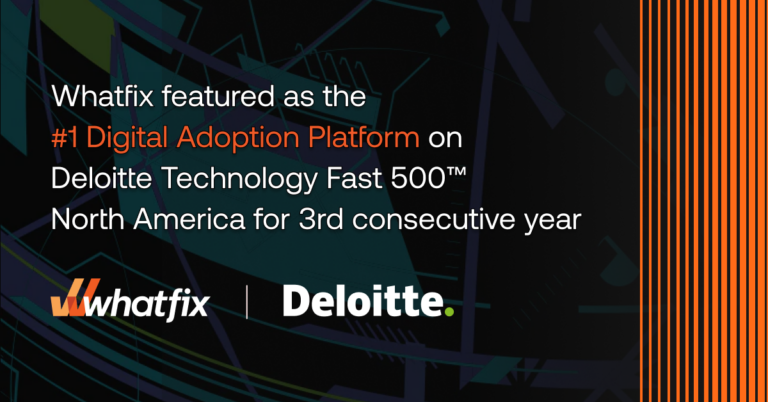 Whatfix featured as the #1 Digital Adoption Platform on Deloitte Technology Fast 500™ North America for 3rd consecutive year

whatfix | Deloitte.